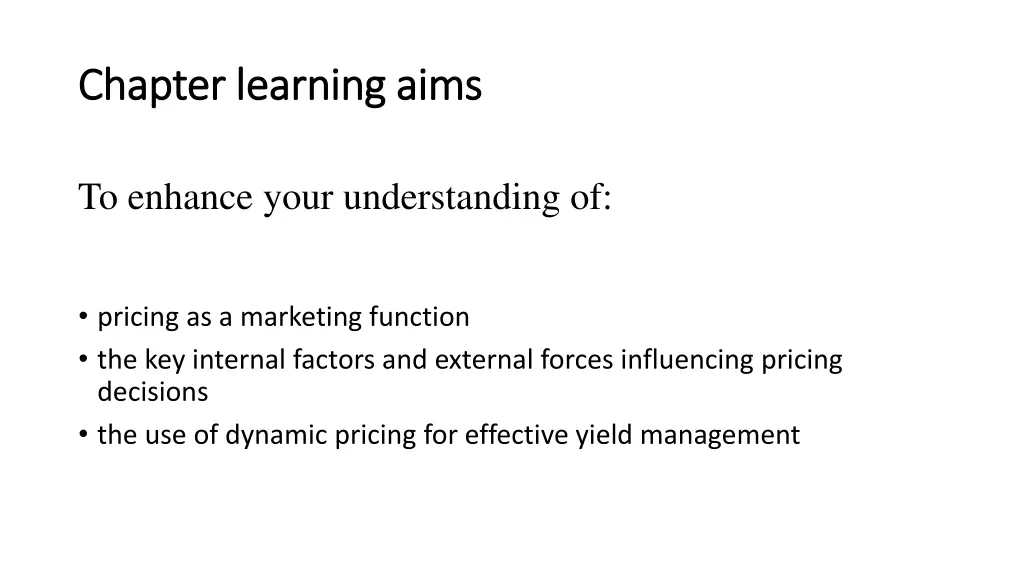 Chapter learning aims

To enhance your understanding of:

• pricing as a marketing function
• the key internal factors and external forces influencing pricing decisions
• the use of dynamic pricing for effective yield management